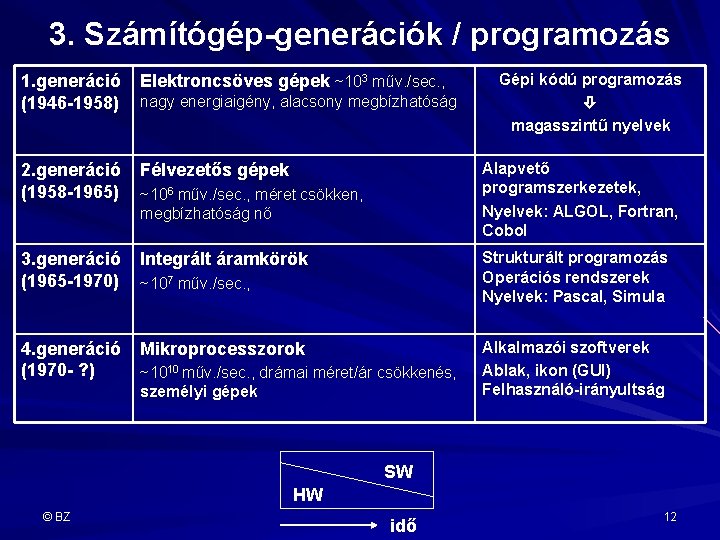 3. Számítógép-generációk / programozás

| | | |
|---|---|---|
| 1.generáció (1946-1958) | Elektroncsöves gépek ~$10^3$ műv./sec., nagy energiaigény, alacsony megbízhatóság | Gépi kódú programozás ⇩ magasszintű nyelvek |
| 2.generáció (1958-1965) | Félvezetős gépek ~$10^6$ műv./sec., méret csökken, megbízhatóság nő | Alapvető programszerkezetek, Nyelvek: ALGOL, Fortran, Cobol |
| 3.generáció (1965-1970) | Integrált áramkörök ~$10^7$ műv./sec., | Strukturált programozás Operációs rendszerek Nyelvek: Pascal, Simula |
| 4.generáció (1970- ?) | Mikroprocesszorok ~$10^{10}$ műv./sec., drámai méret/ár csökkenés, személyi gépek | Alkalmazói szoftverek Ablak, ikon (GUI) Felhasználó-irányultság |

SW
HW
idő

© BZ

12